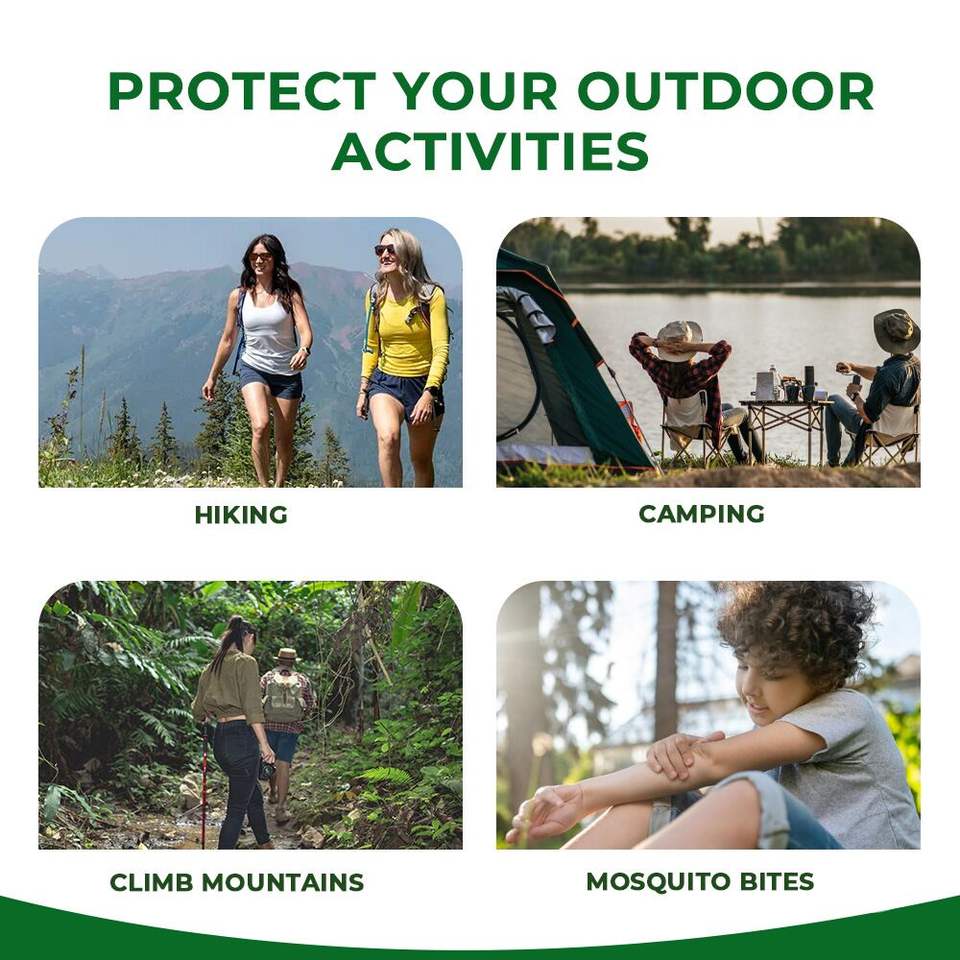 PROTECT YOUR OUTDOOR ACTIVITIES

HIKING

CAMPING

CLIMB MOUNTAINS

MOSQUITO BITES